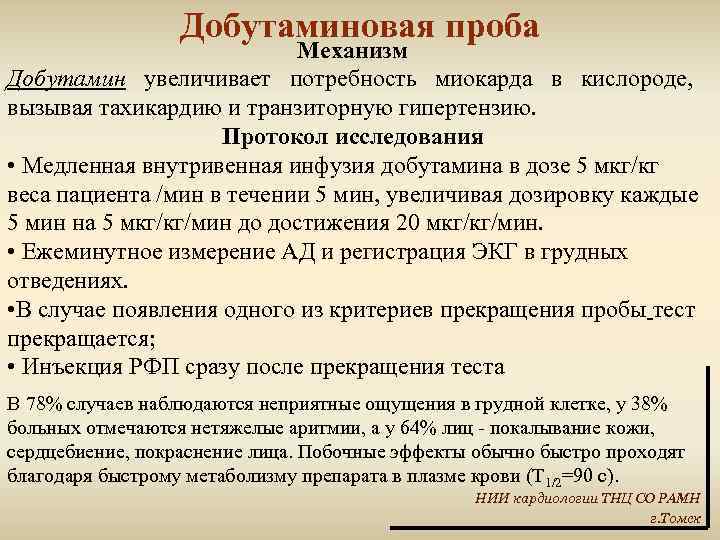 Добутаминовая проба
Механизм
Добутамин увеличивает потребность миокарда в кислороде, вызывая тахикардию и транзиторную гипертензию.
Протокол исследования
• Медленная внутривенная инфузия добутамина в дозе 5 мкг/кг веса пациента /мин в течении 5 мин, увеличивая дозировку каждые 5 мин на 5 мкг/кг/мин до достижения 20 мкг/кг/мин.
• Ежеминутное измерение АД и регистрация ЭКГ в грудных отведениях.
•В случае появления одного из критериев прекращения пробы тест прекращается;
• Инъекция РФП сразу после прекращения теста

В 78% случаев наблюдаются неприятные ощущения в грудной клетке, у 38% больных отмечаются нетяжелые аритмии, а у 64% лиц - покалывание кожи, сердцебиение, покраснение лица. Побочные эффекты обычно быстро проходят благодаря быстрому метаболизму препарата в плазме крови ($T_{1/2}$=90 с).

НИИ кардиологии ТНЦ СО РАМН
г.Томск